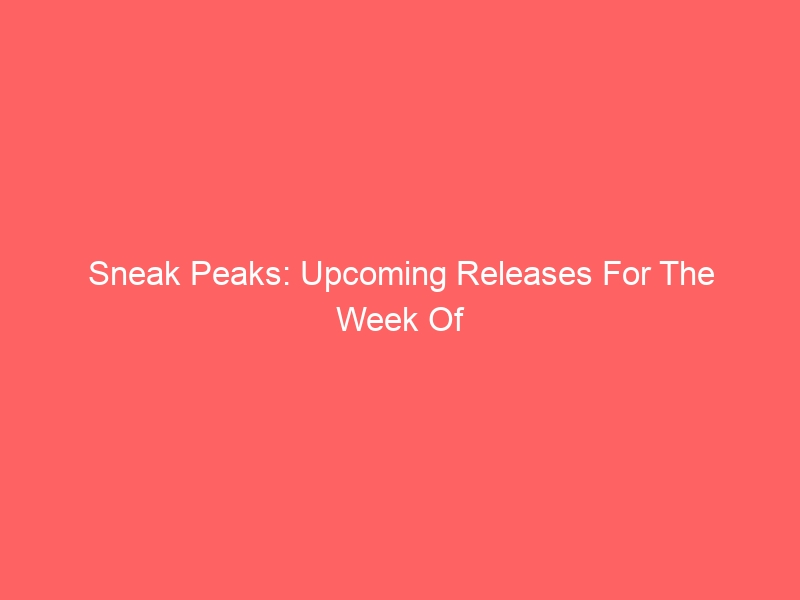 Sneak Peaks: Upcoming Releases For The Week Of